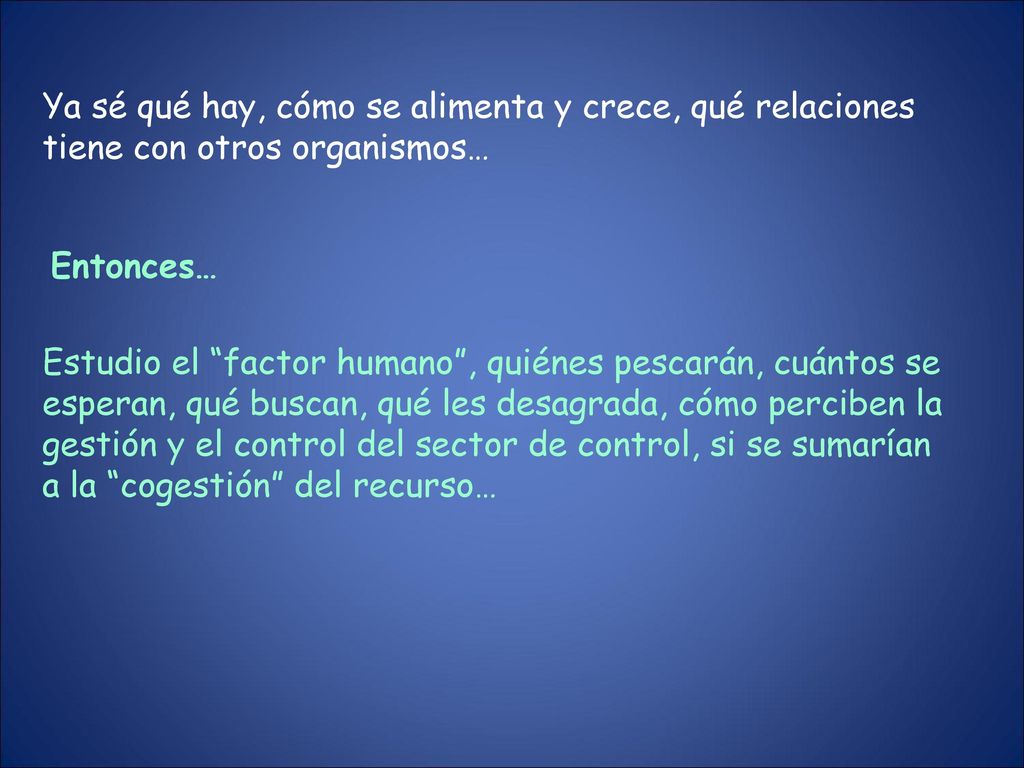 Ya sé qué hay, cómo se alimenta y crece, qué relaciones tiene con otros organismos…

Entonces…

Estudio el “factor humano”, quiénes pescarán, cuántos se esperan, qué buscan, qué les desagrada, cómo perciben la gestión y el control del sector de control, si se sumarían a la “cogestión” del recurso…